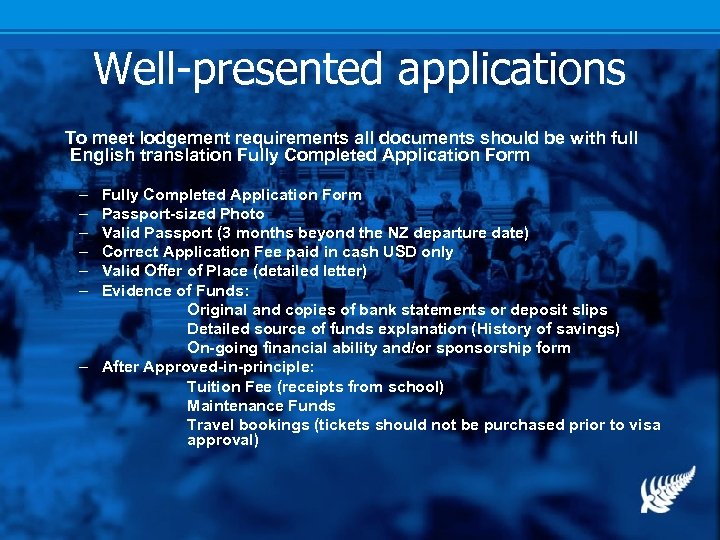 Well-presented applications

To meet lodgement requirements all documents should be with full English translation Fully Completed Application Form

– Fully Completed Application Form
– Passport-sized Photo
– Valid Passport (3 months beyond the NZ departure date)
– Correct Application Fee paid in cash USD only
– Valid Offer of Place (detailed letter)
– Evidence of Funds:
Original and copies of bank statements or deposit slips
Detailed source of funds explanation (History of savings)
On-going financial ability and/or sponsorship form
– After Approved-in-principle:
Tuition Fee (receipts from school)
Maintenance Funds
Travel bookings (tickets should not be purchased prior to visa approval)